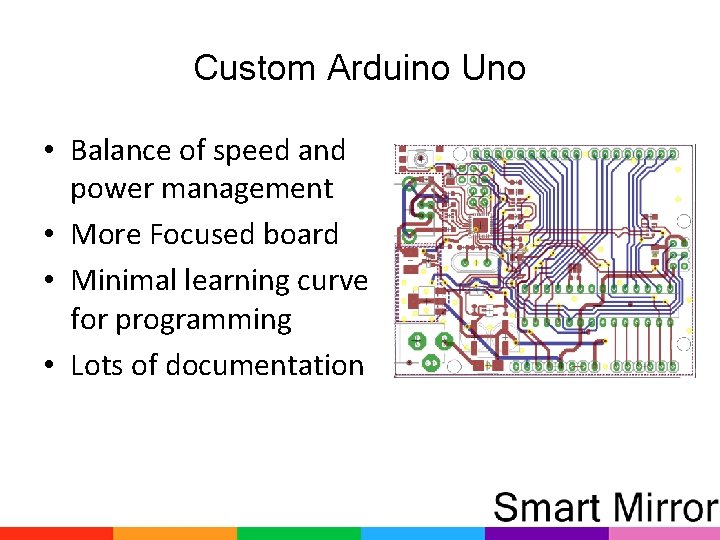 Custom Arduino Uno

• Balance of speed and power management
• More Focused board
• Minimal learning curve for programming
• Lots of documentation

Smart Mirror